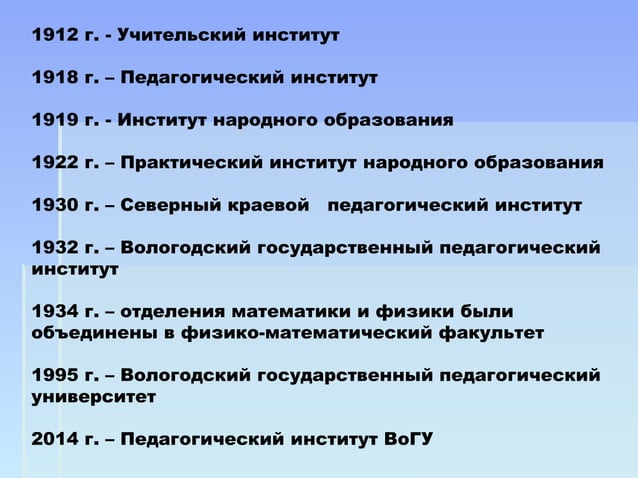 1912 г. - Учительский институт

1918 г. – Педагогический институт

1919 г. - Институт народного образования

1922 г. – Практический институт народного образования

1930 г. – Северный краевой педагогический институт

1932 г. – Вологодский государственный педагогический институт

1934 г. – отделения математики и физики были объединены в физико-математический факультет

1995 г. – Вологодский государственный педагогический университет

2014 г. – Педагогический институт ВоГУ